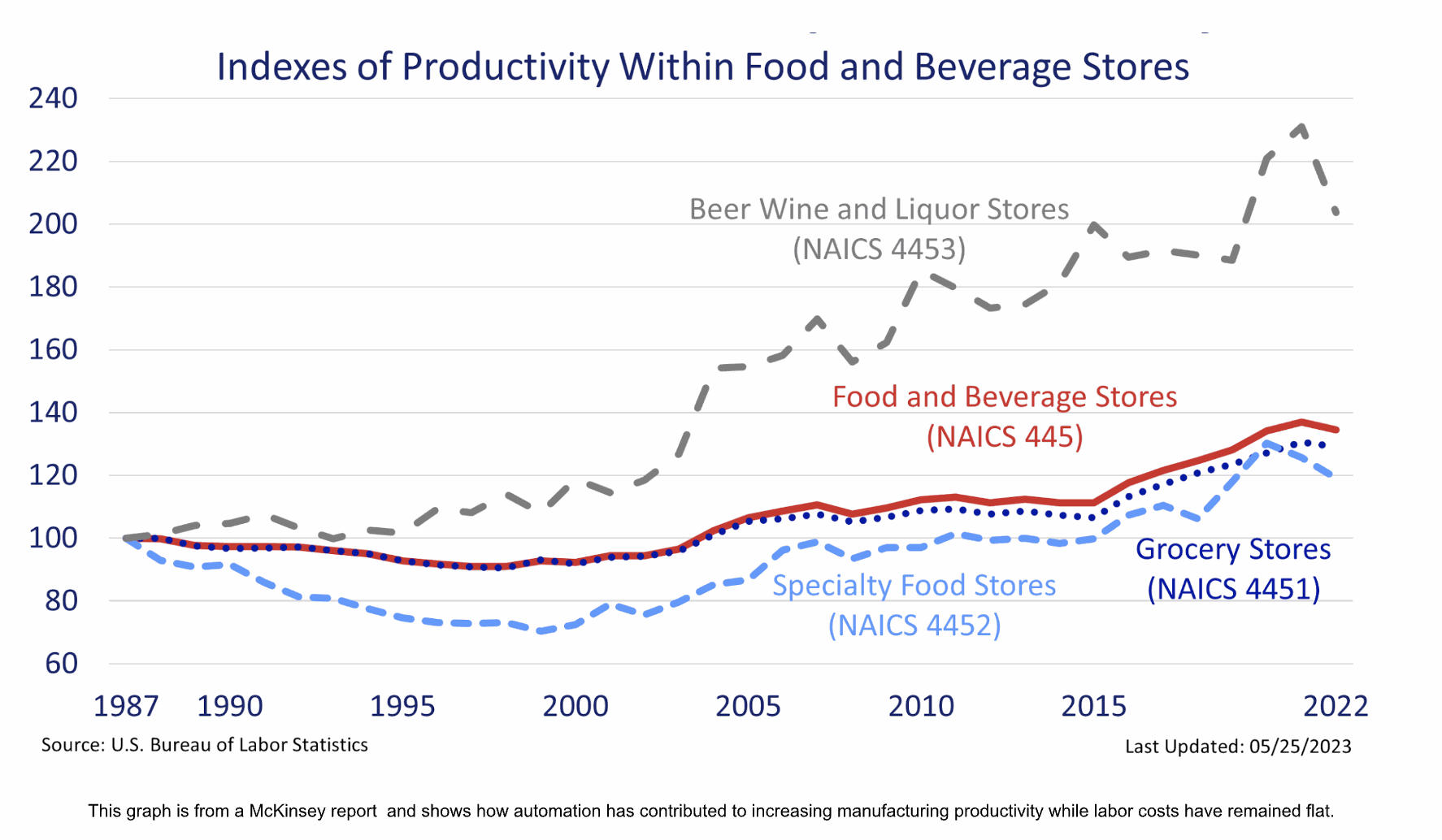 Indexes of Productivity Within Food and Beverage Stores

240
220
200
180
160
140
120
100
80
60

Beer Wine and Liquor Stores
(NAICS 4453)

Food and Beverage Stores
(NAICS 445)

Grocery Stores
(NAICS 4451)

Specialty Food Stores
(NAICS 4452)

1987 1990 1995 2000 2005 2010 2015 2022

Source: U.S. Bureau of Labor Statistics

Last Updated: 05/25/2023

This graph is from a McKinsey report and shows how automation has contributed to increasing manufacturing productivity while labor costs have remained flat.